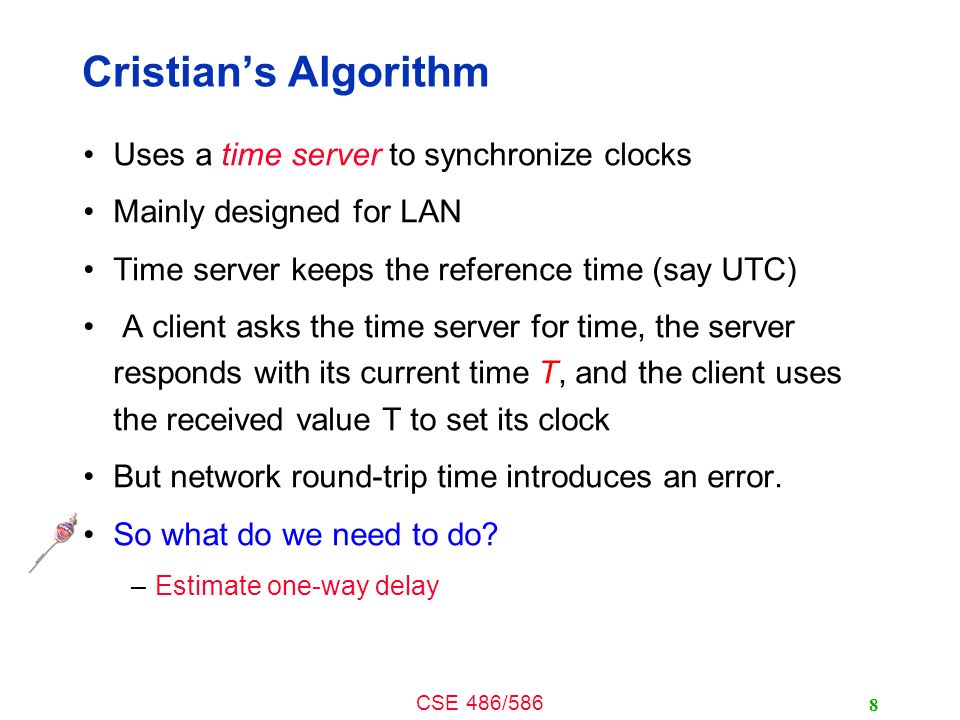 Cristian's Algorithm

• Uses a time server to synchronize clocks

• Mainly designed for LAN

• Time server keeps the reference time (say UTC)

• A client asks the time server for time, the server responds with its current time T, and the client uses the received value T to set its clock

• But network round-trip time introduces an error.

• So what do we need to do?

– Estimate one-way delay

CSE 486/586

8